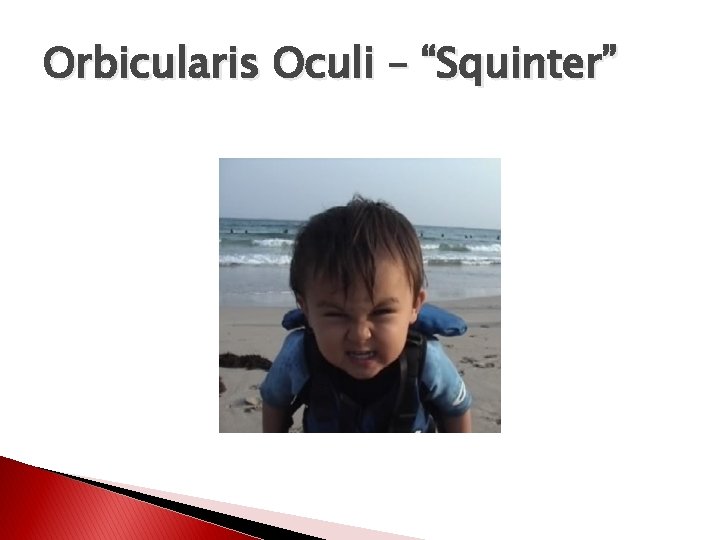 Orbicularis Oculi – “Squinter”